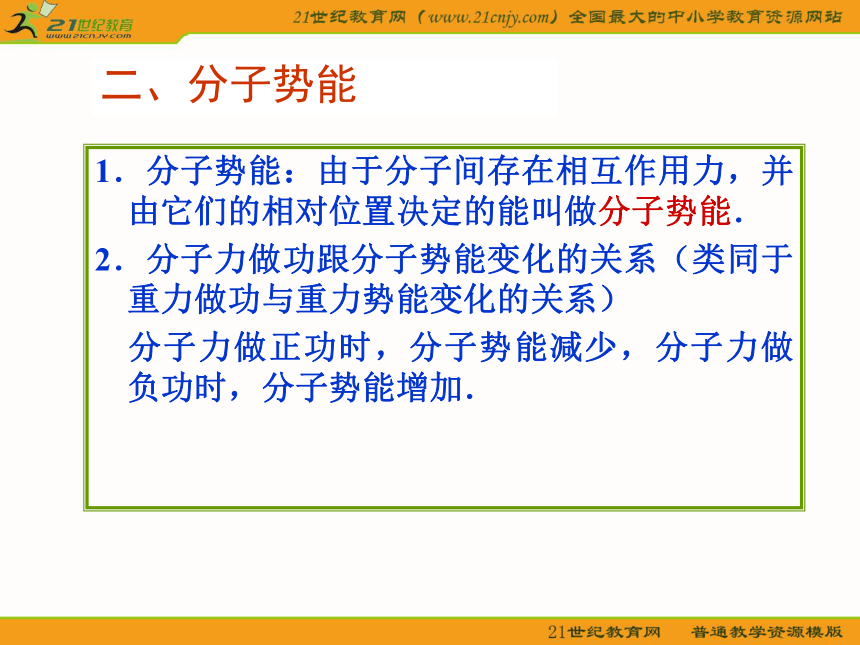 21世纪教育
www.21cnjy.com

21世纪教育网（www.21cnjy.com）全国最大的中小学教育资源网站

二、分子势能

1．分子势能：由于分子间存在相互作用力，并由它们的相对位置决定的能叫做分子势能.

2．分子力做功跟分子势能变化的关系（类同于重力做功与重力势能变化的关系）

分子力做正功时，分子势能减少，分子力做负功时，分子势能增加.

21世纪教育网　　普通教学资源模版